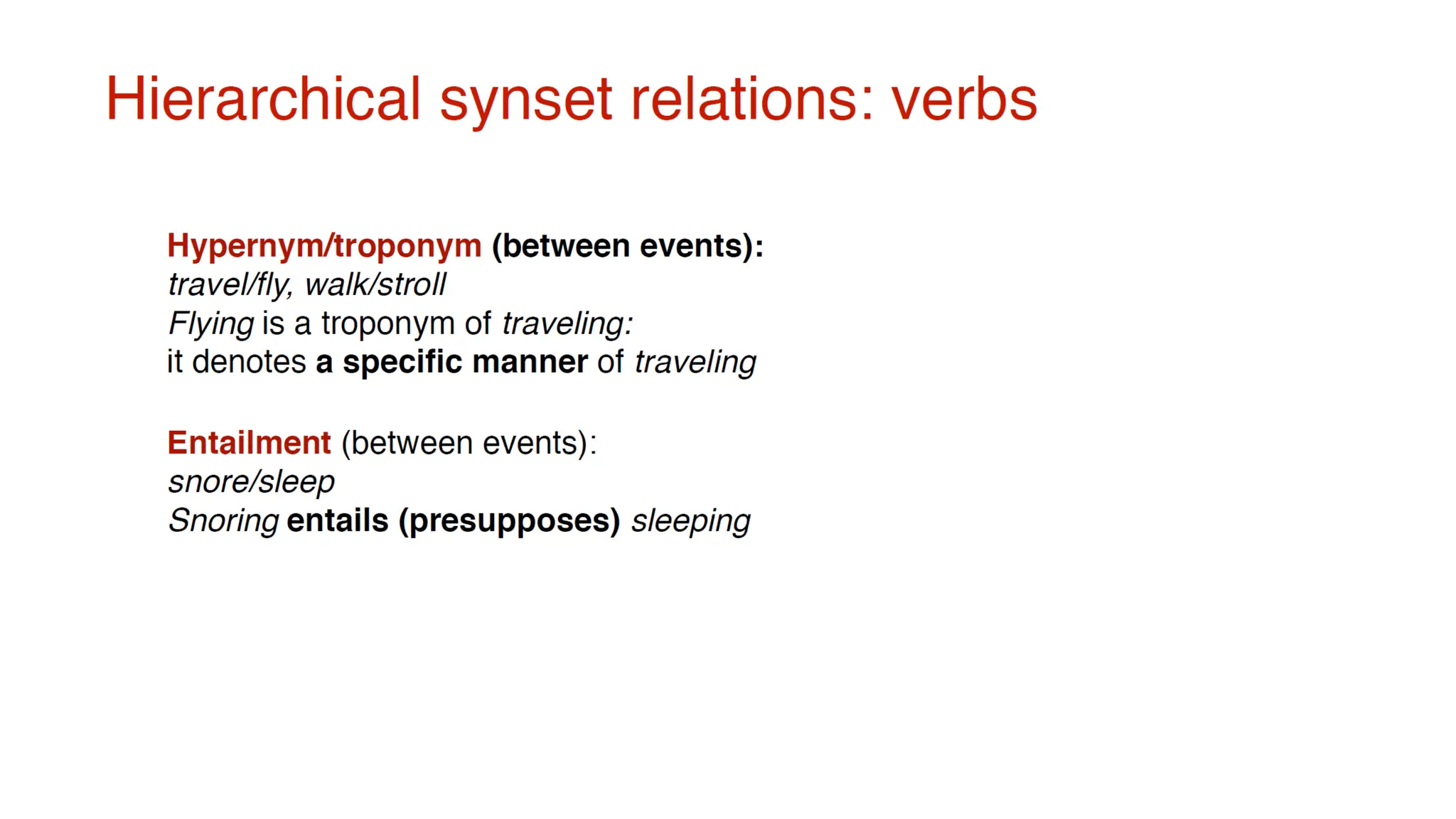 Hierarchical synset relations: verbs

Hypernym/troponym (between events):
travel/fly, walk/stroll
Flying is a troponym of traveling:
it denotes a specific manner of traveling

Entailment (between events):
snore/sleep
Snoring entails (presupposes) sleeping